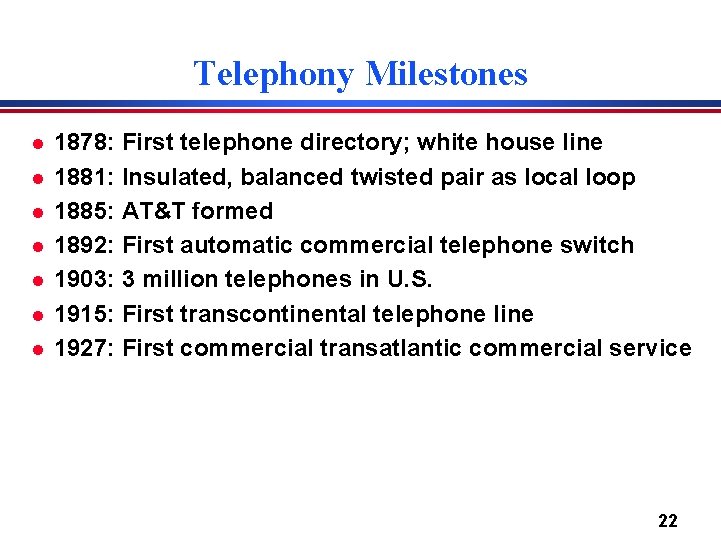 Telephony Milestones

- 1878: First telephone directory; white house line
- 1881: Insulated, balanced twisted pair as local loop
- 1885: AT&T formed
- 1892: First automatic commercial telephone switch
- 1903: 3 million telephones in U.S.
- 1915: First transcontinental telephone line
- 1927: First commercial transatlantic commercial service

22